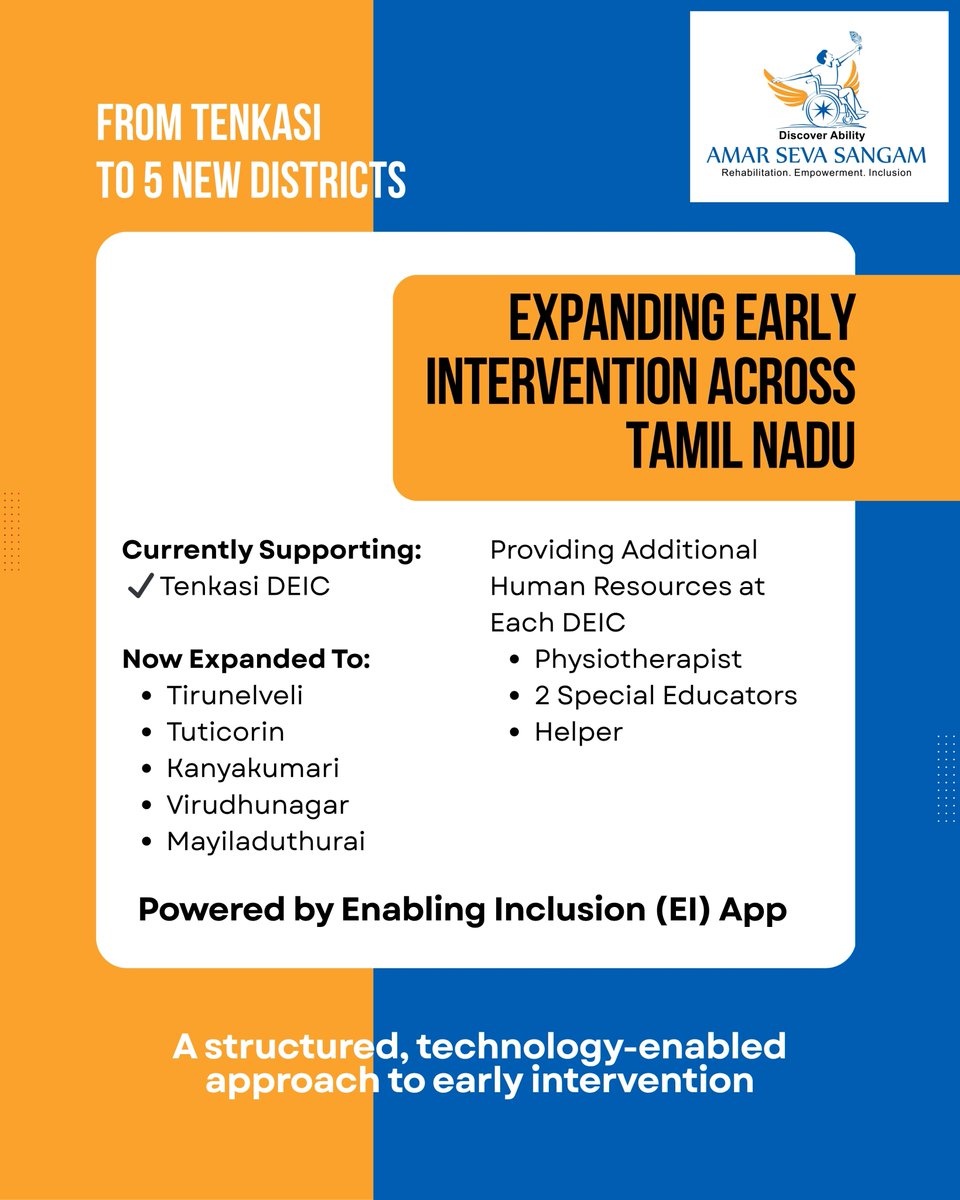 FROM TENKASI TO 5 NEW DISTRICTS

Discover Ability
AMAR SEVA SANGAM
Rehabilitation. Empowerment. Inclusion

EXPANDING EARLY INTERVENTION ACROSS TAMIL NADU

Currently Supporting:
✓ Tenkasi DEIC

Now Expanded To:
• Tirunelveli
• Tuticorin
• Kanyakumari
• Virudhunagar
• Mayiladuthurai

Providing Additional Human Resources at Each DEIC
• Physiotherapist
• 2 Special Educators
• Helper

Powered by Enabling Inclusion (EI) App

A structured, technology-enabled approach to early intervention